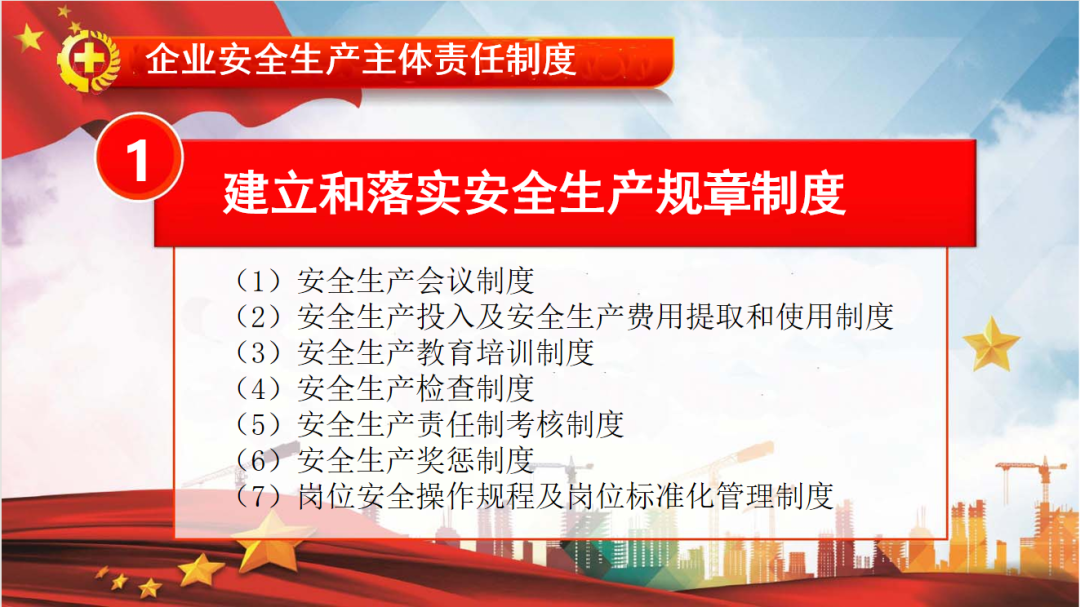 企业安全生产主体责任制度

1

建立和落实安全生产规章制度

（1）安全生产会议制度
（2）安全生产投入及安全生产费用提取和使用制度
（3）安全生产教育培训制度
（4）安全生产检查制度
（5）安全生产责任制考核制度
（6）安全生产奖惩制度
（7）岗位安全操作规程及岗位标准化管理制度